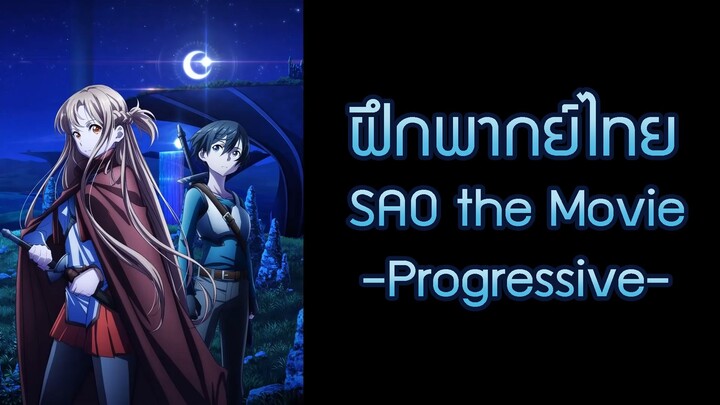 ฝึกพากย์ไทย
SAO the Movie
-Progressive-